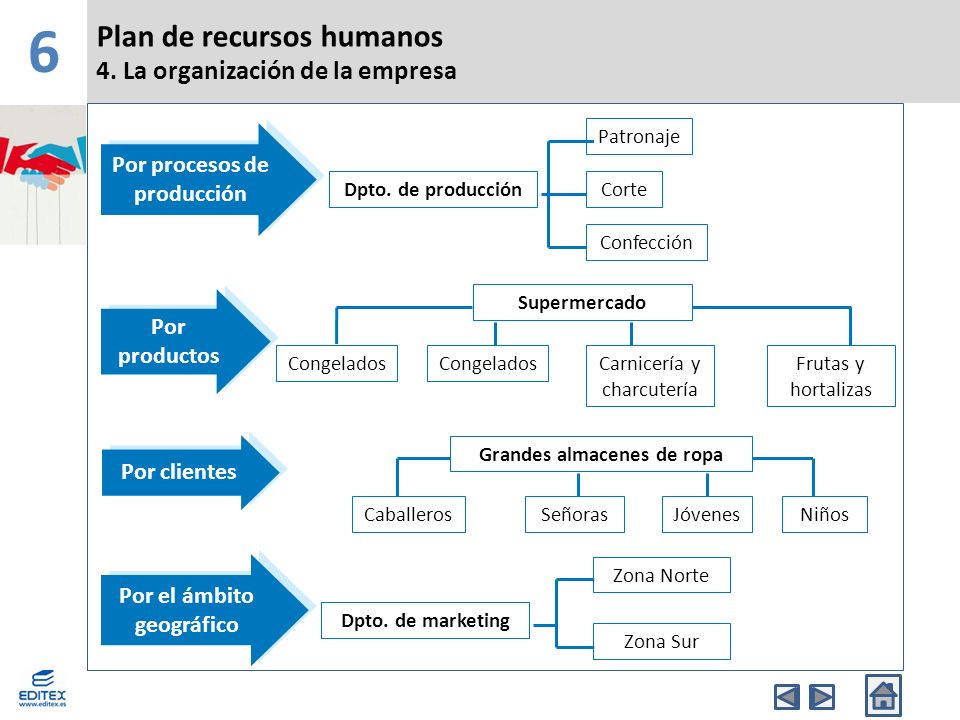 6

Plan de recursos humanos
4. La organización de la empresa

Por procesos de producción

Dpto. de producción

Patronaje

Corte

Confección

Por productos

Supermercado

Congelados

Congelados

Carnicería y charcutería

Frutas y hortalizas

Por clientes

Grandes almacenes de ropa

Caballeros

Señoras

Jóvenes

Niños

Por el ámbito geográfico

Dpto. de marketing

Zona Norte

Zona Sur

EDITEX
www.editex.es